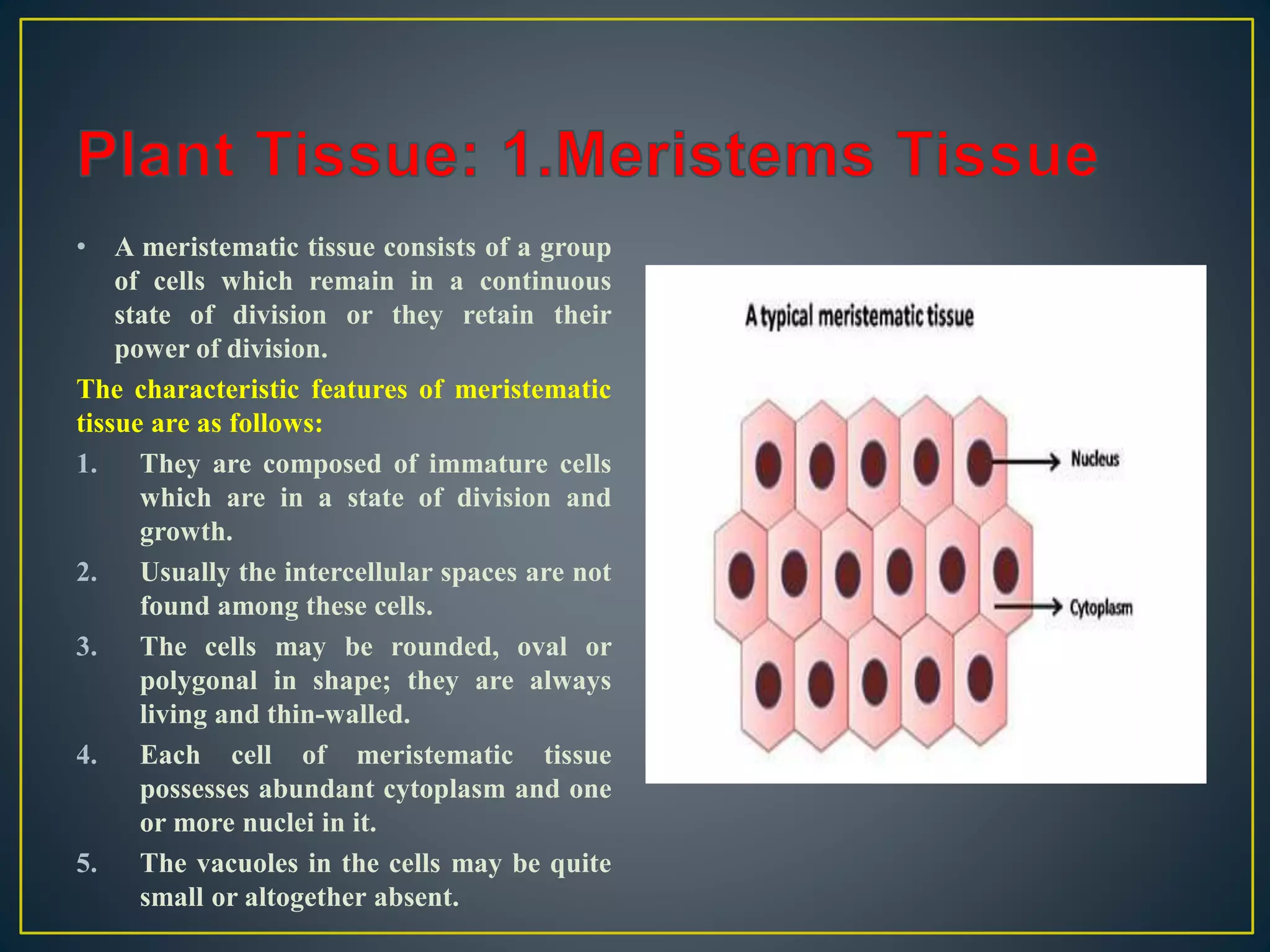 Plant Tissue: 1.Meristems Tissue

• A meristematic tissue consists of a group of cells which remain in a continuous state of division or they retain their power of division.

The characteristic features of meristematic tissue are as follows:

1. They are composed of immature cells which are in a state of division and growth.

2. Usually the intercellular spaces are not found among these cells.

3. The cells may be rounded, oval or polygonal in shape; they are always living and thin-walled.

4. Each cell of meristematic tissue possesses abundant cytoplasm and one or more nuclei in it.

5. The vacuoles in the cells may be quite small or altogether absent.

A typical meristematic tissue

Nucleus

Cytoplasm